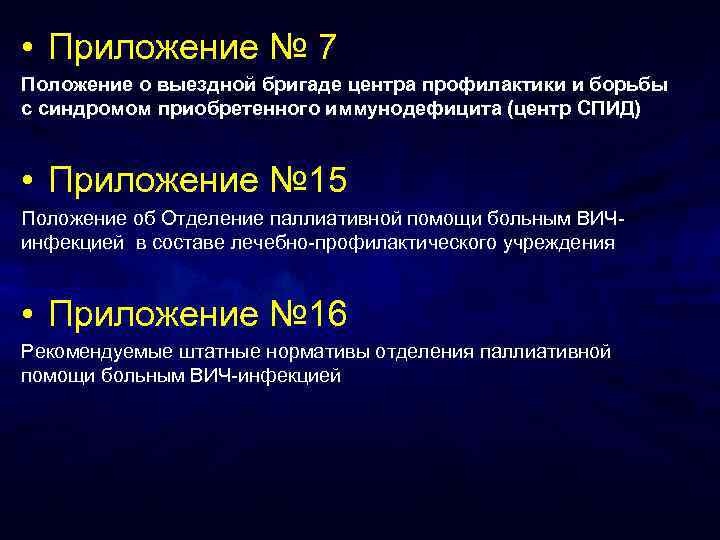 • Приложение № 7

Положение о выездной бригаде центра профилактики и борьбы с синдромом приобретенного иммунодефицита (центр СПИД)

• Приложение №15

Положение об Отделение паллиативной помощи больным ВИЧ-инфекцией в составе лечебно-профилактического учреждения

• Приложение №16

Рекомендуемые штатные нормативы отделения паллиативной помощи больным ВИЧ-инфекцией